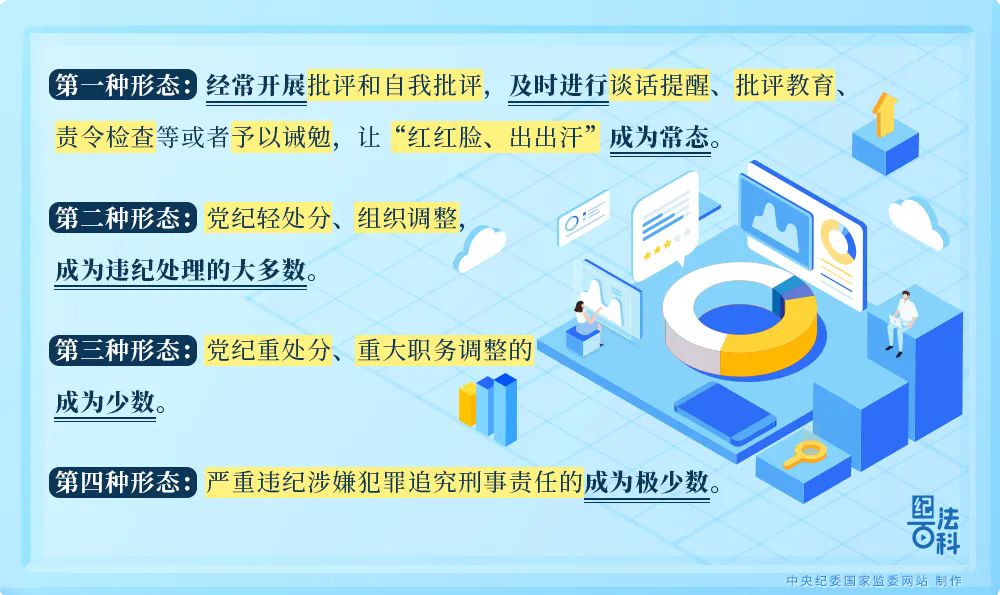 第一种形态：经常开展批评和自我批评，及时进行谈话提醒、批评教育、责令检查等或者予以诫勉，让“红红脸、出出汗”成为常态。

第二种形态：党纪轻处分、组织调整，成为违纪处理的大多数。

第三种形态：党纪重处分、重大职务调整的成为少数。

第四种形态：严重违纪涉嫌犯罪追究刑事责任的成为极少数。

纪法百科

中央纪委国家监委网站 制作